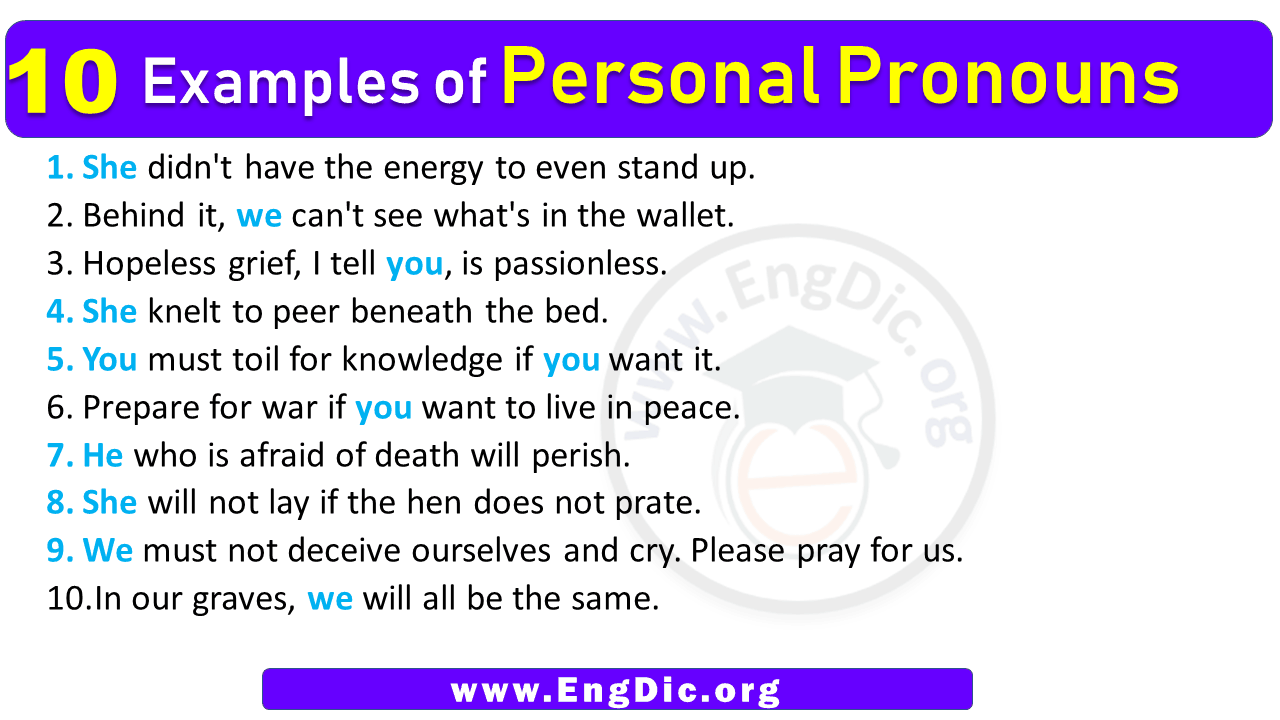 10 Examples of Personal Pronouns

1. She didn't have the energy to even stand up.
2. Behind it, we can't see what's in the wallet.
3. Hopeless grief, I tell you, is passionless.
4. She knelt to peer beneath the bed.
5. You must toil for knowledge if you want it.
6. Prepare for war if you want to live in peace.
7. He who is afraid of death will perish.
8. She will not lay if the hen does not prate.
9. We must not deceive ourselves and cry. Please pray for us.
10.In our graves, we will all be the same.

www.EngDic.org

www.EngDic.org